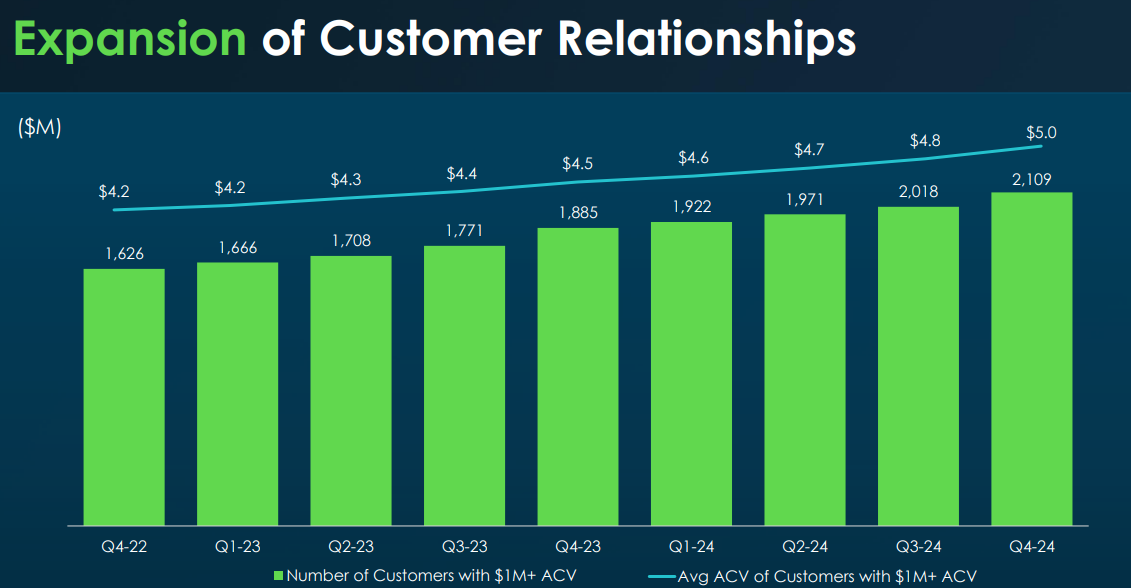 Expansion of Customer Relationships

($M)

$4.2 $4.2 $4.3 $4.4 $4.5 $4.6 $4.7 $4.8 $5.0

1,626 1,666 1,708 1,771 1,885 1,922 1,971 2,018 2,109

Q4-22 Q1-23 Q2-23 Q3-23 Q4-23 Q1-24 Q2-24 Q3-24 Q4-24

Number of Customers with $1M+ ACV
Avg ACV of Customers with $1M+ ACV